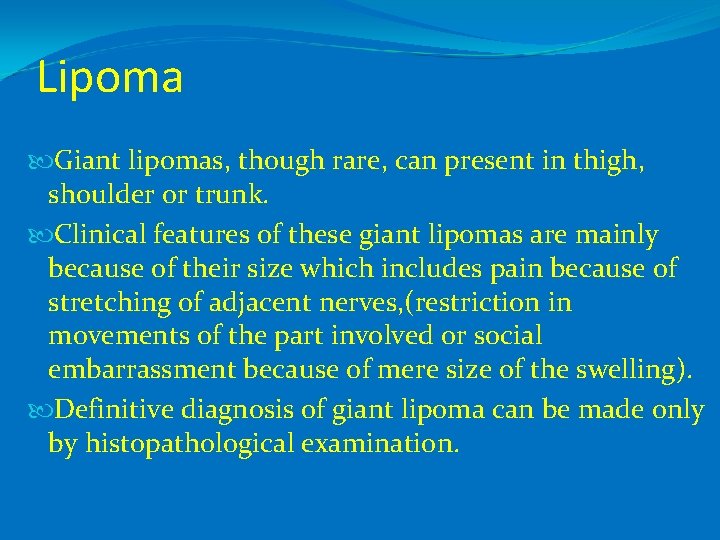 Lipoma

Giant lipomas, though rare, can present in thigh, shoulder or trunk.

Clinical features of these giant lipomas are mainly because of their size which includes pain because of stretching of adjacent nerves,(restriction in movements of the part involved or social embarrassment because of mere size of the swelling).

Definitive diagnosis of giant lipoma can be made only by histopathological examination.